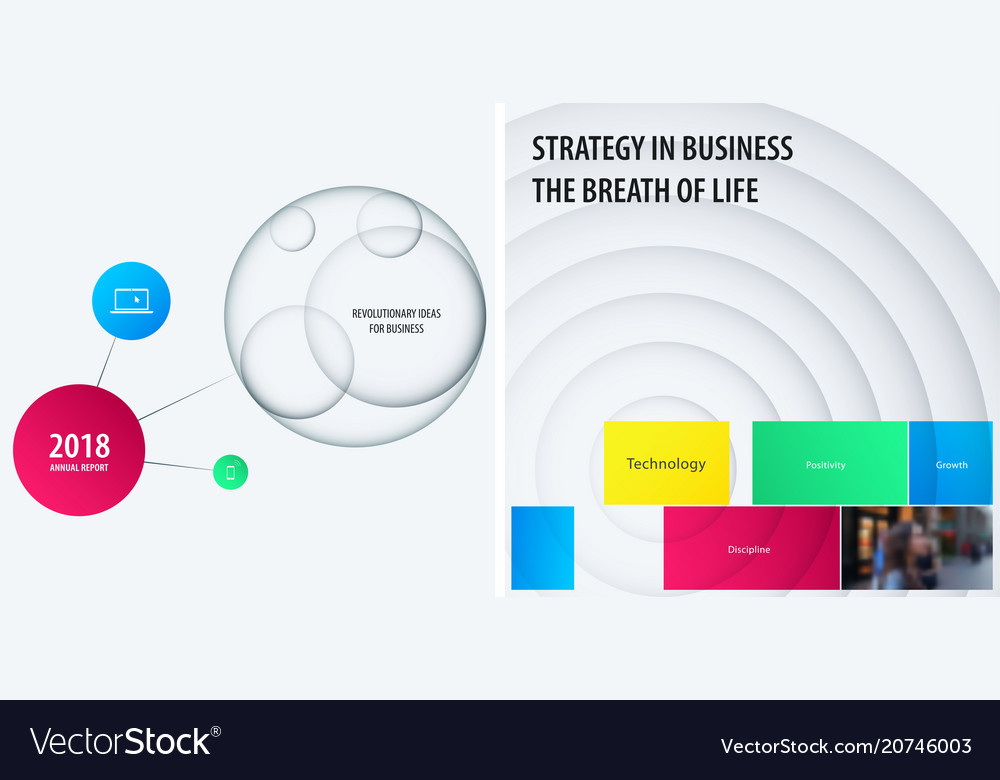 2018
ANNUAL REPORT

REVOLUTIONARY IDEAS FOR BUSINESS

STRATEGY IN BUSINESS THE BREATH OF LIFE

Technology

Positivity

Growth

Discipline

VectorStock®

VectorStock.com/20746003